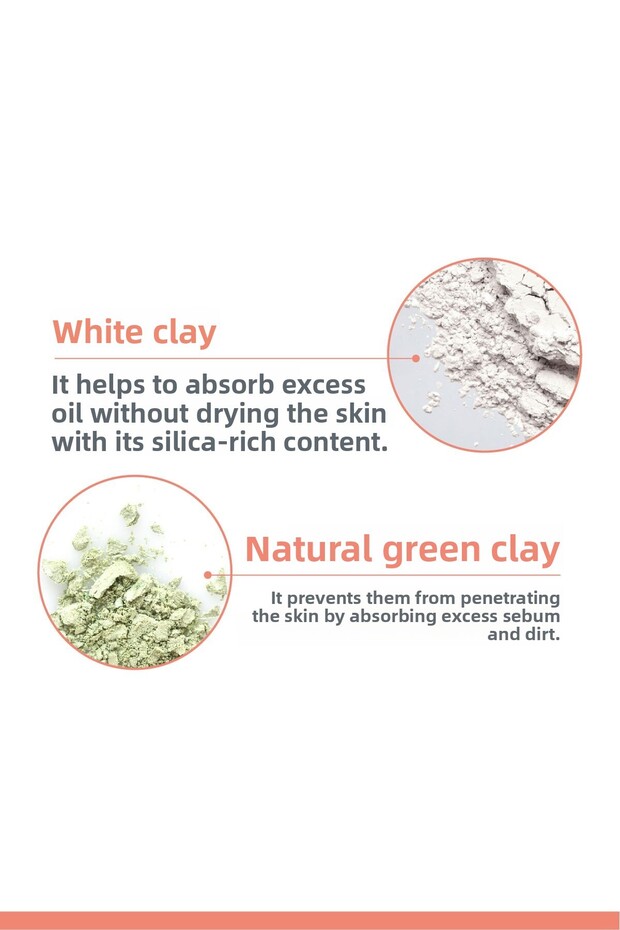 White clay

It helps to absorb excess oil without drying the skin with its silica-rich content.

Natural green clay

It prevents them from penetrating the skin by absorbing excess sebum and dirt.